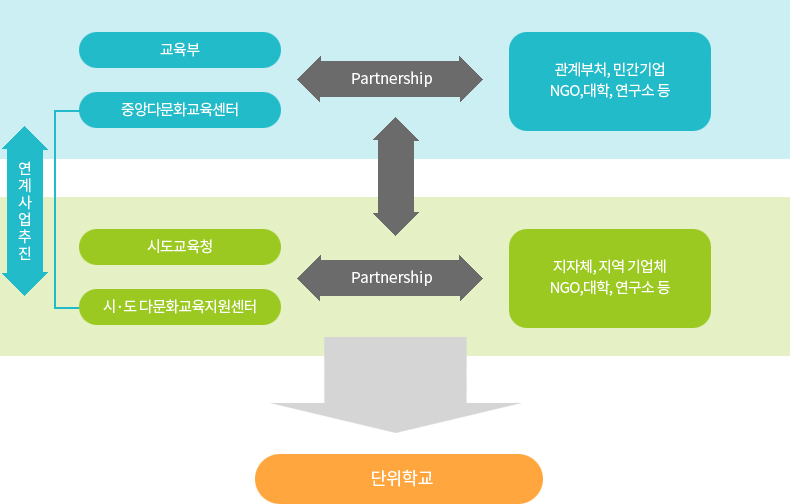 교육부

중앙다문화교육센터

Partnership

관계부처, 민간기업
NGO,대학, 연구소 등

연계사업추진

시도교육청

시·도 다문화교육지원센터

Partnership

지자체, 지역 기업체
NGO,대학, 연구소 등

단위학교